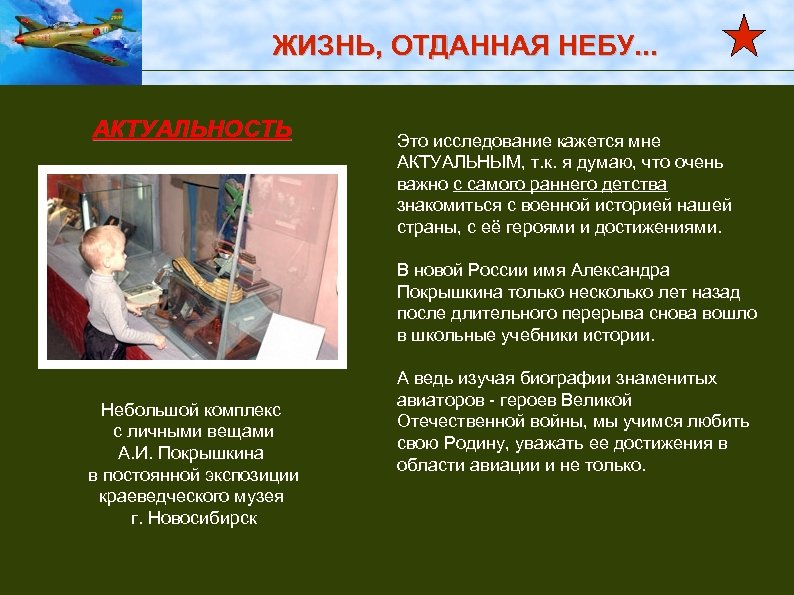 ЖИЗНЬ, ОТДАННАЯ НЕБУ...

АКТУАЛЬНОСТЬ

Небольшой комплекс с личными вещами А.И. Покрышкина в постоянной экспозиции краеведческого музея г. Новосибирск

Это исследование кажется мне АКТУАЛЬНЫМ, т.к. я думаю, что очень важно с самого раннего детства знакомиться с военной историей нашей страны, с её героями и достижениями.

В новой России имя Александра Покрышкина только несколько лет назад после длительного перерыва снова вошло в школьные учебники истории.

А ведь изучая биографии знаменитых авиаторов - героев Великой Отечественной войны, мы учимся любить свою Родину, уважать ее достижения в области авиации и не только.